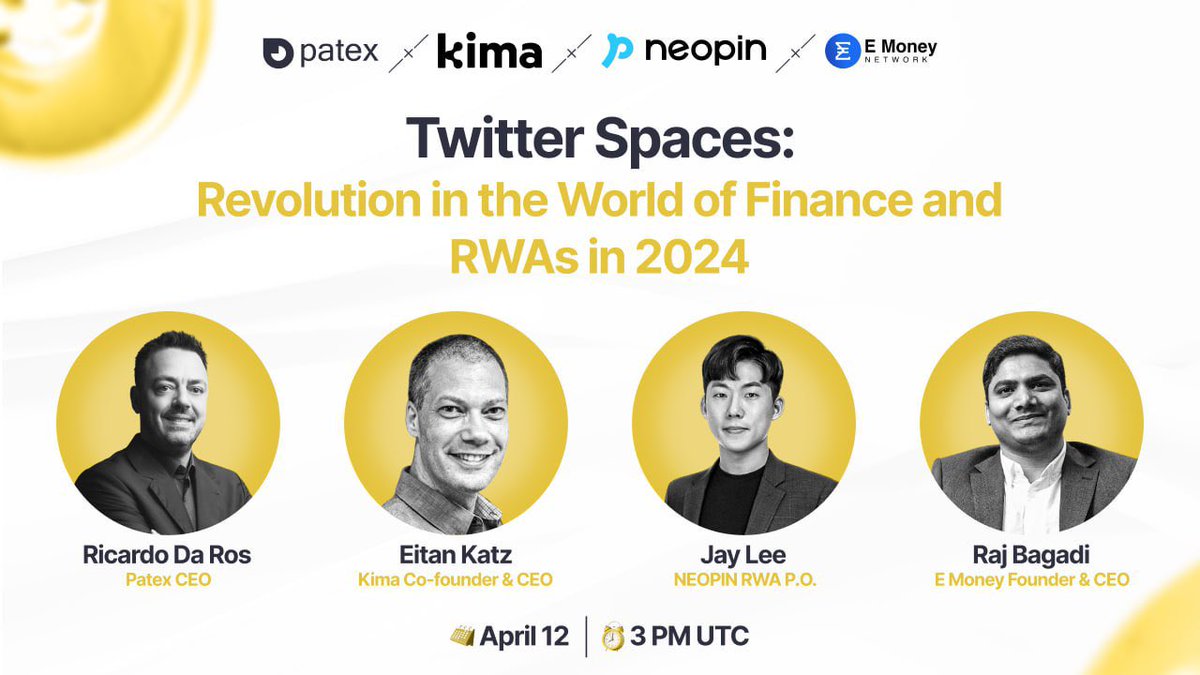 patex × kima × neopin × E Money NETWORK

Twitter Spaces:
Revolution in the World of Finance and RWAs in 2024

Ricardo Da Ros
Patex CEO

Eitan Katz
Kima Co-founder & CEO

Jay Lee
NEOPIN RWA P.O.

Raj Bagadi
E Money Founder & CEO

April 12 | 3 PM UTC